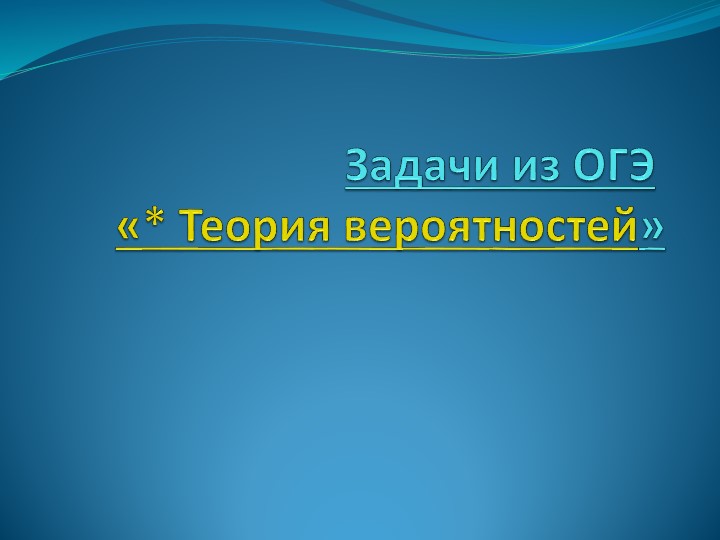 Задачи из ОГЭ
«* Теория вероятностей»